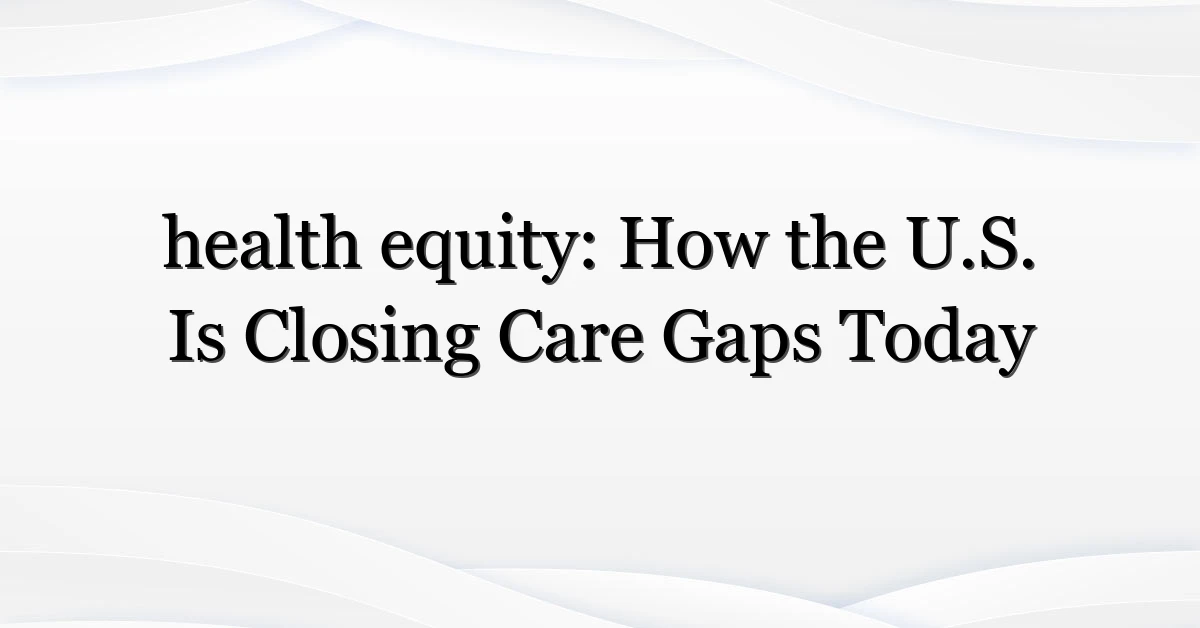 health equity: How the U.S. Is Closing Care Gaps Today